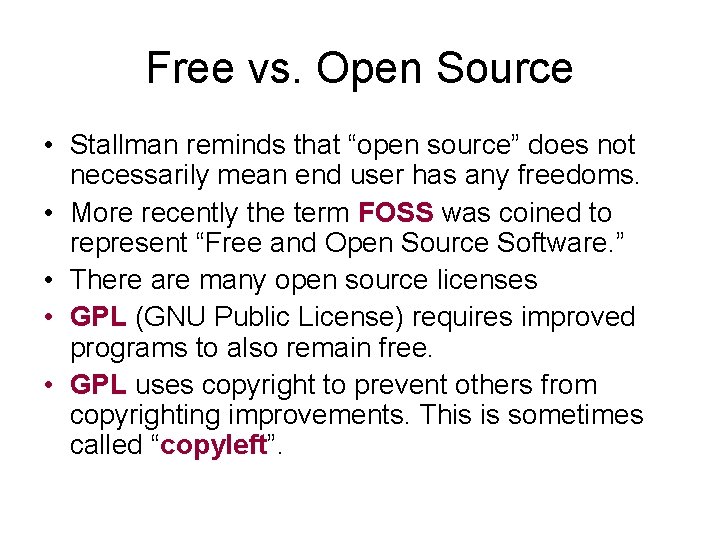 Free vs. Open Source

• Stallman reminds that “open source” does not necessarily mean end user has any freedoms.
• More recently the term FOSS was coined to represent “Free and Open Source Software.”
• There are many open source licenses
• GPL (GNU Public License) requires improved programs to also remain free.
• GPL uses copyright to prevent others from copyrighting improvements. This is sometimes called “copyleft”.